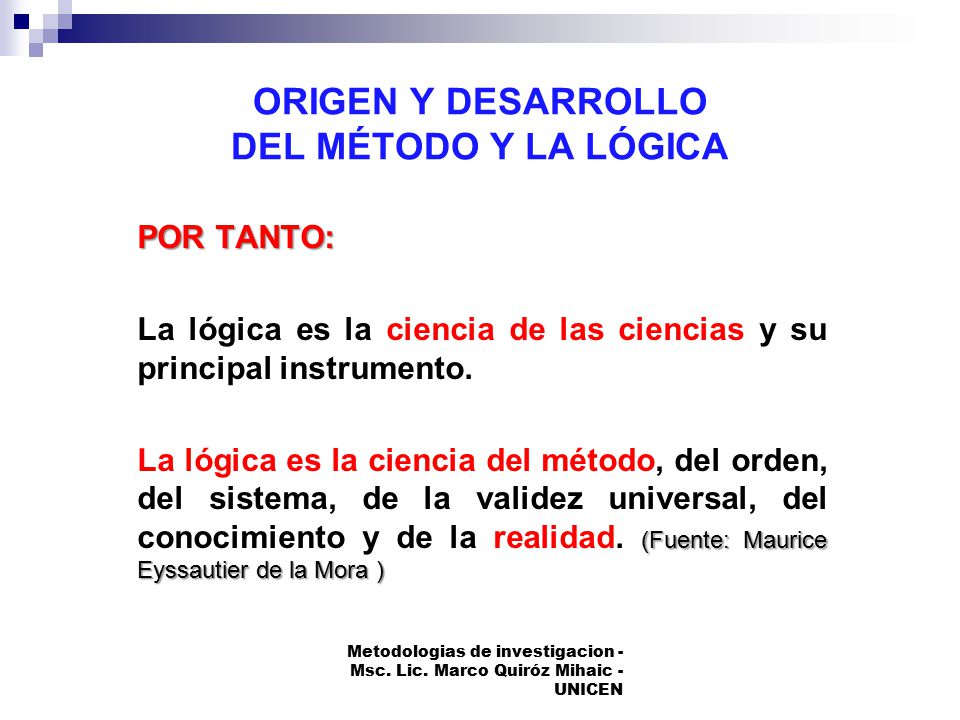 ORIGEN Y DESARROLLO
DEL MÉTODO Y LA LÓGICA

POR TANTO:

La lógica es la ciencia de las ciencias y su principal instrumento.

La lógica es la ciencia del método, del orden, del sistema, de la validez universal, del conocimiento y de la realidad. (Fuente: Maurice Eyssautier de la Mora )

Metodologias de investigacion - Msc. Lic. Marco Quiróz Mihaic - UNICEN